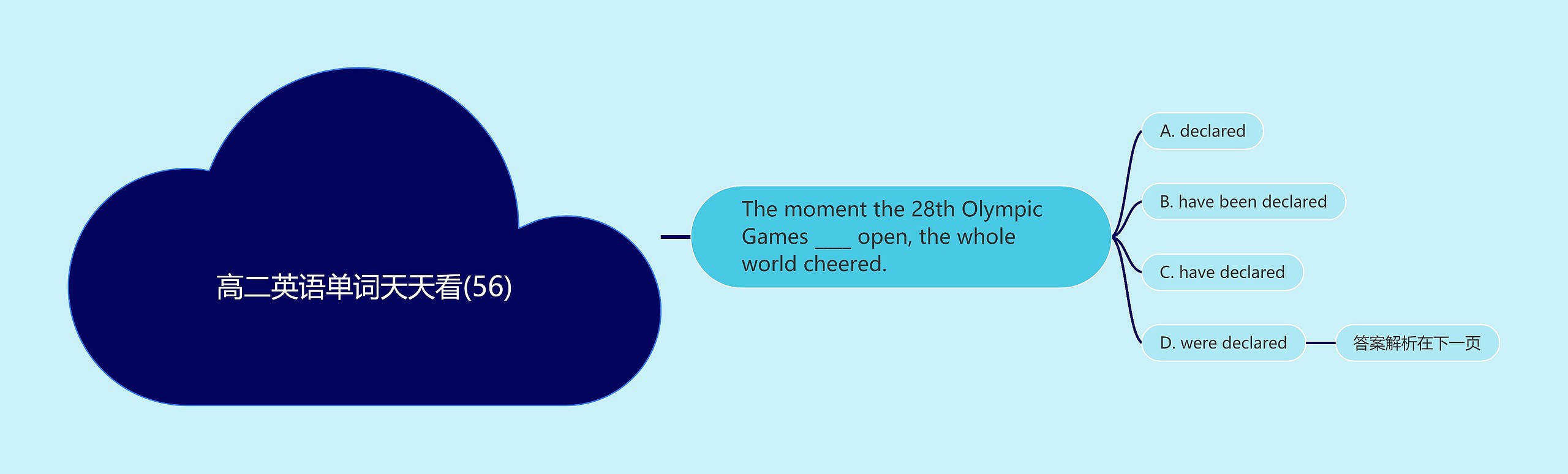 高二英语单词天天看(56)

The moment the 28th Olympic Games ____ open, the whole world cheered.

A. declared

B. have been declared

C. have declared

D. were declared

答案解析在下一页